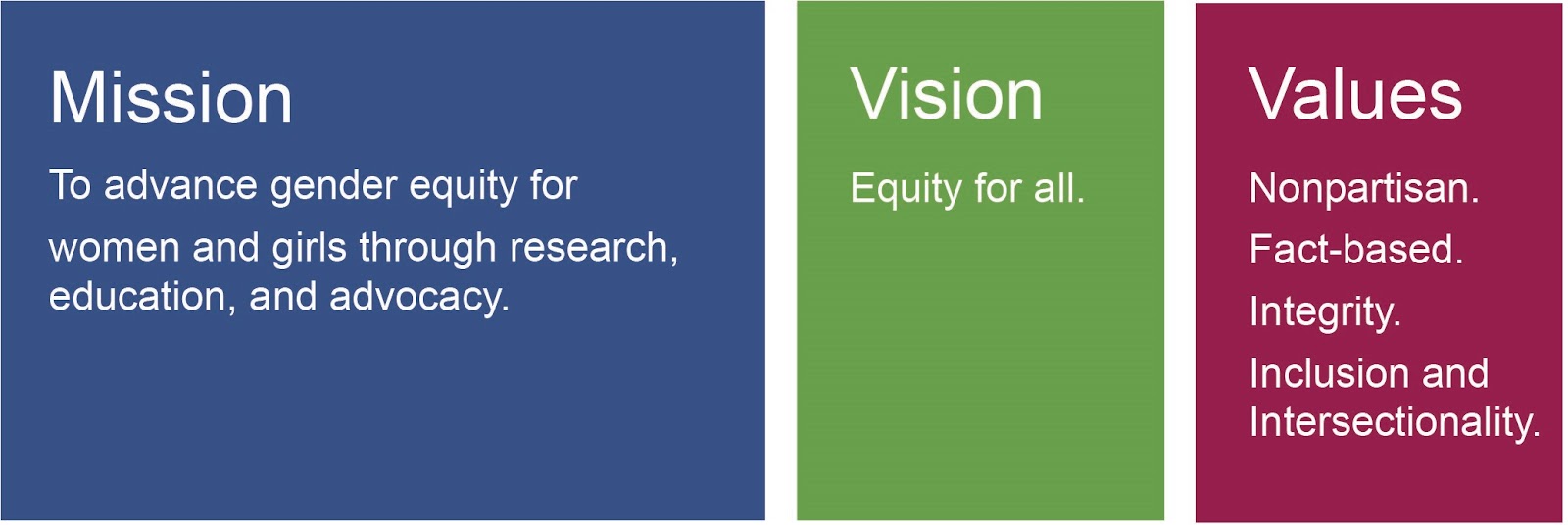 Mission

To advance gender equity for women and girls through research, education, and advocacy.

Vision

Equity for all.

Values

Nonpartisan.

Fact-based.

Integrity.

Inclusion and Intersectionality.